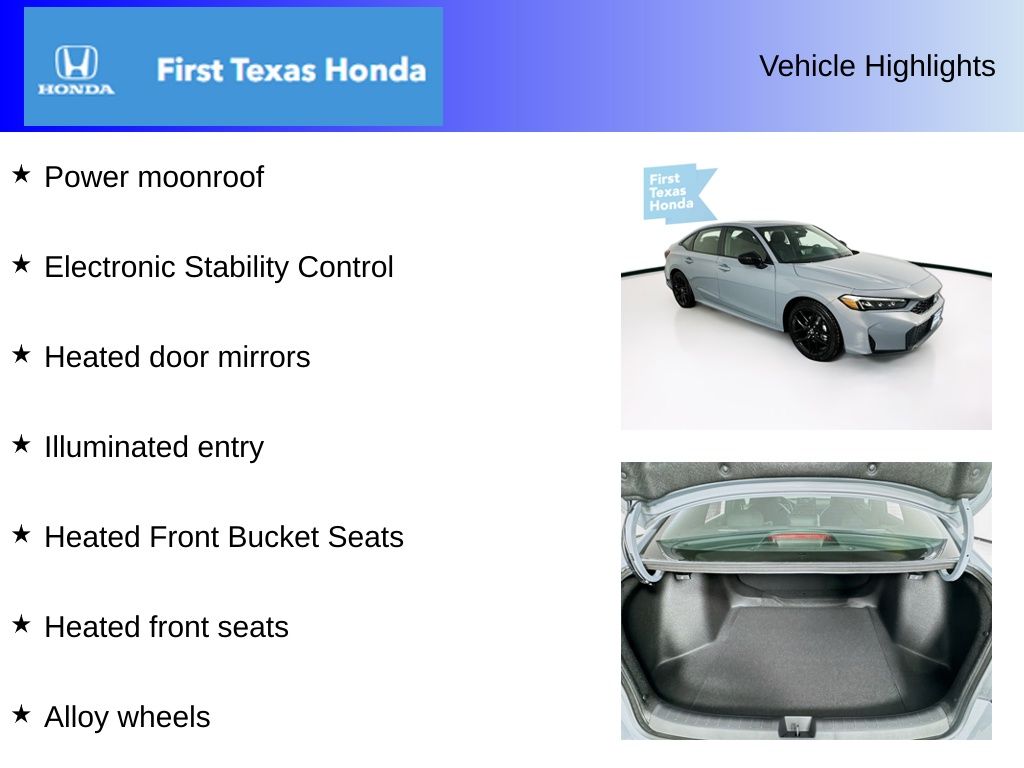 HONDA

First Texas Honda

Vehicle Highlights

★ Power moonroof

★ Electronic Stability Control

★ Heated door mirrors

★ Illuminated entry

★ Heated Front Bucket Seats

★ Heated front seats

★ Alloy wheels

First Texas Honda